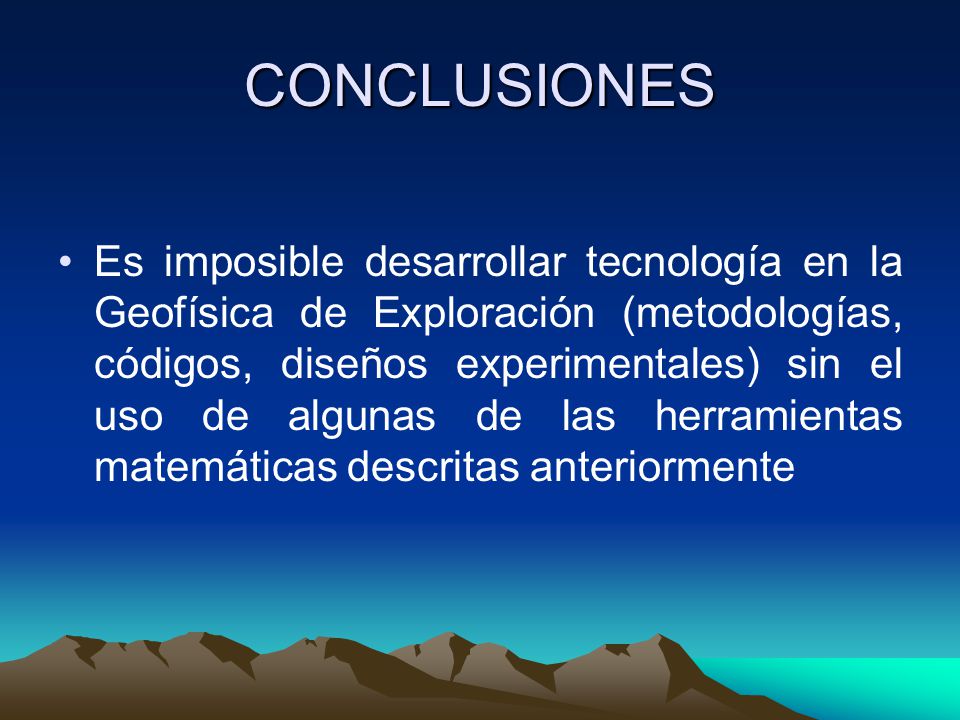 CONCLUSIONES

• Es imposible desarrollar tecnología en la Geofísica de Exploración (metodologías, códigos, diseños experimentales) sin el uso de algunas de las herramientas matemáticas descritas anteriormente